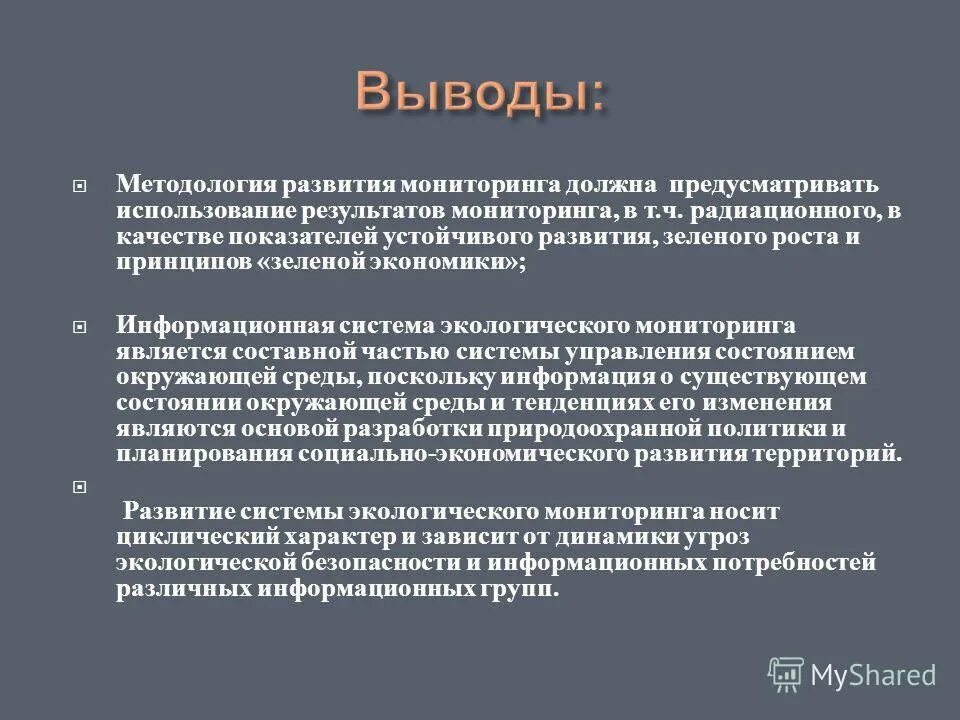 Выводы:

Методология развития мониторинга должна предусматривать использование результатов мониторинга, в т.ч. радиационного, в качестве показателей устойчивого развития, зеленого роста и принципов «зеленой экономики»;

Информационная система экологического мониторинга является составной частью системы управления состоянием окружающей среды, поскольку информация о существующем состоянии окружающей среды и тенденциях его изменения являются основой разработки природоохранной политики и планирования социально-экономического развития территорий.

Развитие системы экологического мониторинга носит циклический характер и зависит от динамики угроз экологической безопасности и информационных потребностей различных информационных групп.

MyShared